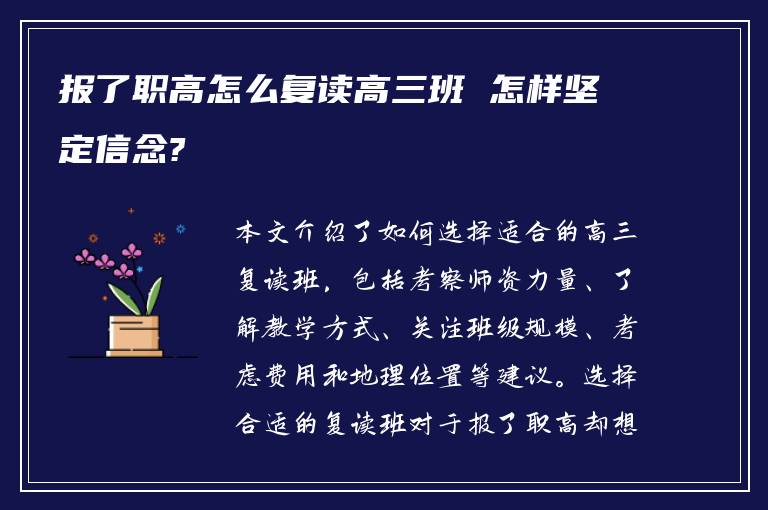 报了职高怎么复读高三班  怎样坚定信念?

本文介绍了如何选择适合的高三复读班，包括考察师资力量、了解教学方式、关注班级规模、考虑费用和地理位置等建议。选择合适的复读班对于报了职高却想